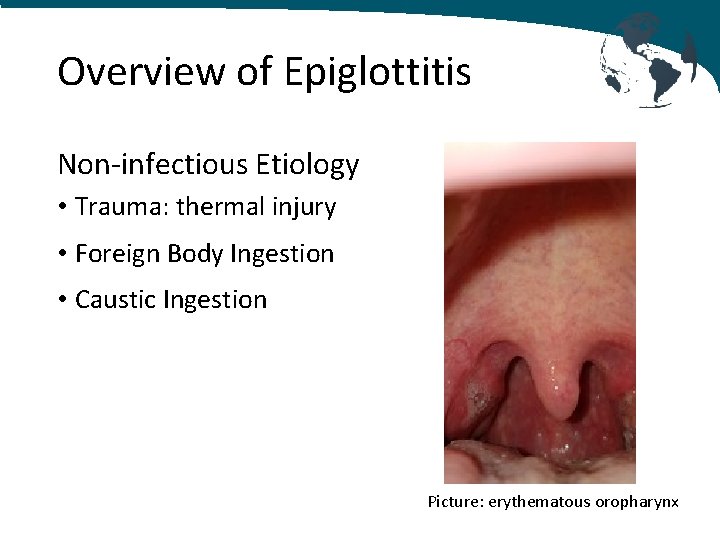 Overview of Epiglottitis

Non-infectious Etiology

• Trauma: thermal injury

• Foreign Body Ingestion

• Caustic Ingestion

Picture: erythematous oropharynx